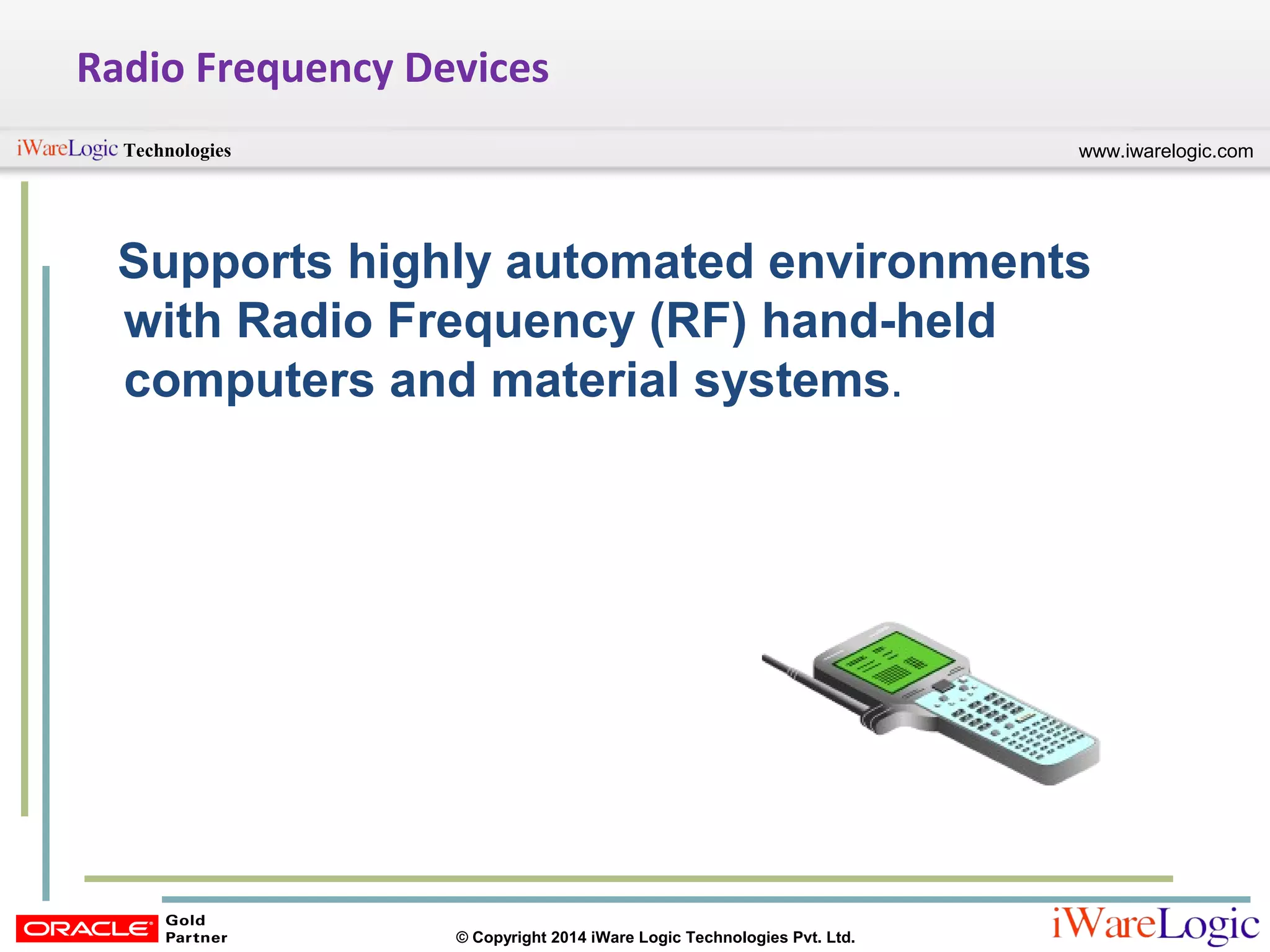 Radio Frequency Devices

iWareLogic Technologies

www.iwarelogic.com

Supports highly automated environments with Radio Frequency (RF) hand-held computers and material systems.

ORACLE Gold Partner

© Copyright 2014 iWare Logic Technologies Pvt. Ltd.

iWareLogic